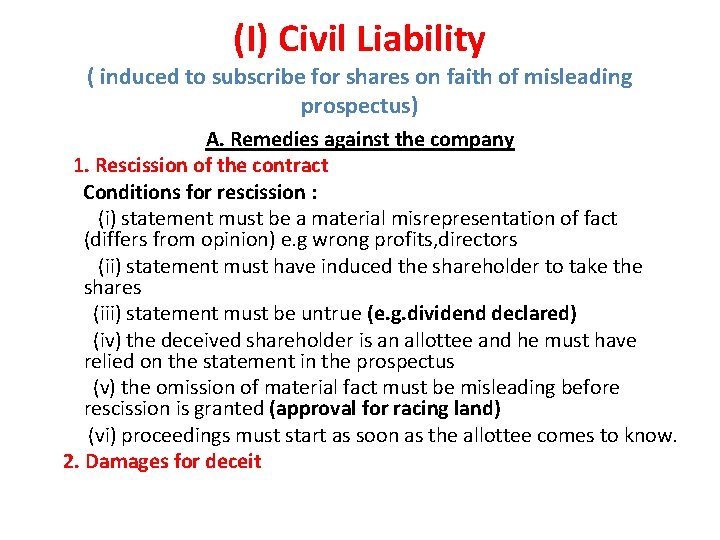 (I) Civil Liability

( induced to subscribe for shares on faith of misleading prospectus)

A. Remedies against the company

1. Rescission of the contract

Conditions for rescission :

(i) statement must be a material misrepresentation of fact (differs from opinion) e.g wrong profits,directors

(ii) statement must have induced the shareholder to take the shares

(iii) statement must be untrue (e.g.dividend declared)

(iv) the deceived shareholder is an allottee and he must have relied on the statement in the prospectus

(v) the omission of material fact must be misleading before rescission is granted (approval for racing land)

(vi) proceedings must start as soon as the allottee comes to know.

2. Damages for deceit